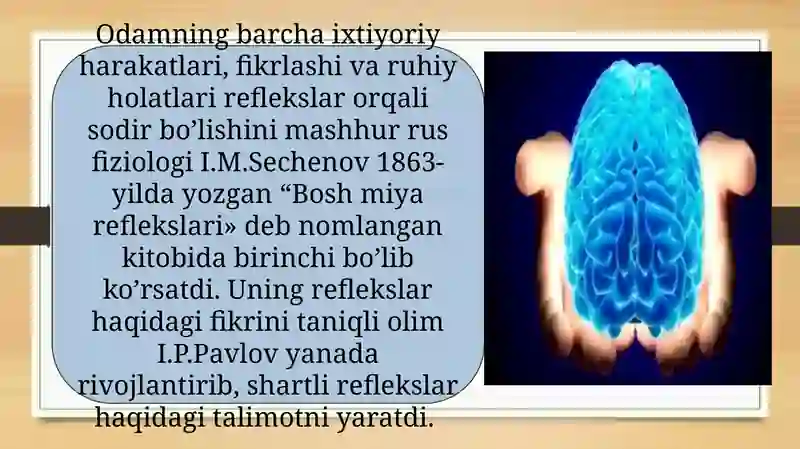 Odamning barcha ixtiyoriy harakatlari, fikrlashi va ruhiy holatlari reflekslar orqali sodir bo’lishini mashhur rus fiziologi I.M.Sechenov 1863-yilda yozgan “Bosh miya reflekslari» deb nomlangan kitobida birinchi bo’lib ko’rsatdi. Uning reflekslar haqidagi fikrini taniqli olim I.P.Pavlov yanada rivojlantirib, shartli reflekslar haqidagi talimotni yaratdi.